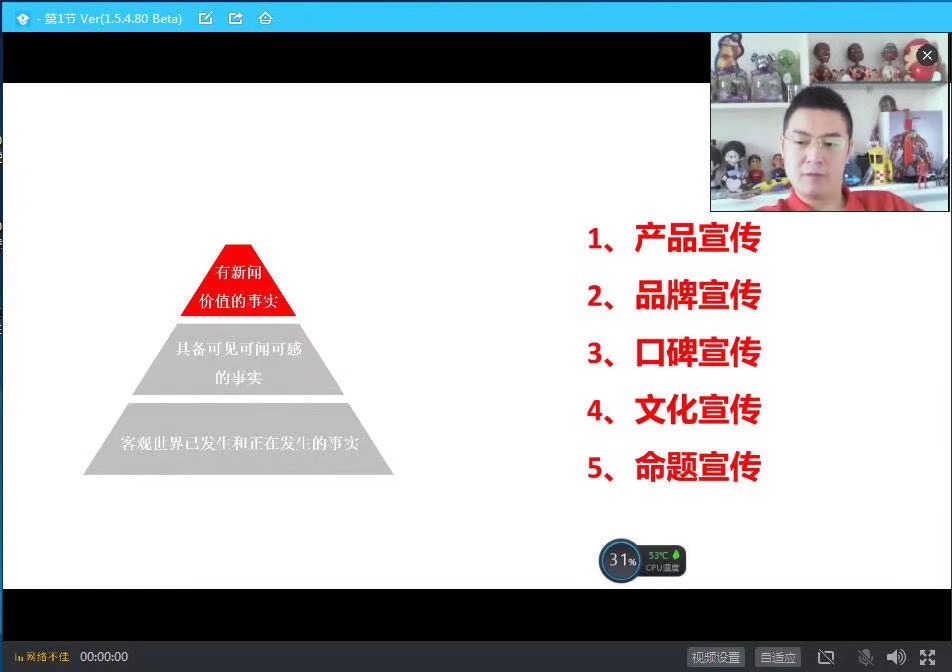 - 第1节 Ver(1.5.4.80 Beta)

有新闻价值的事实

具备可见可闻可感的事实

客观世界已发生和正在发生的事实

1、产品宣传

2、品牌宣传

3、口碑宣传

4、文化宣传

5、命题宣传

31%
53℃
CPU温度

网络不佳 00:00:00

视频设置 自适应